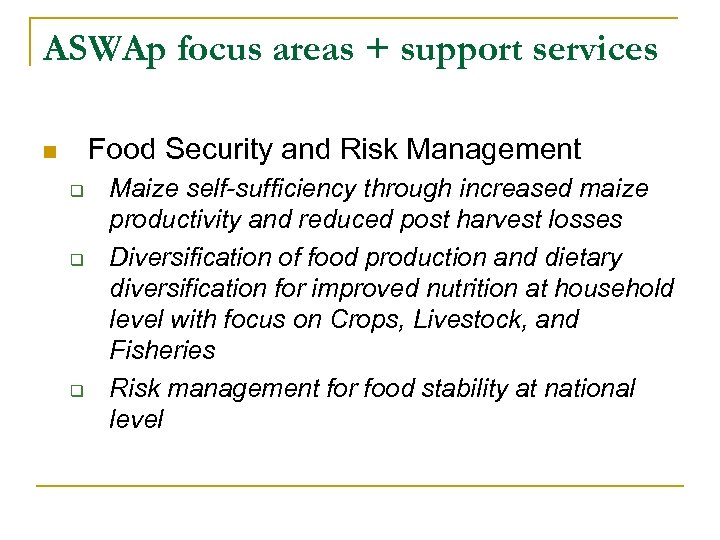 ASWAp focus areas + support services

Food Security and Risk Management

Maize self-sufficiency through increased maize productivity and reduced post harvest losses

Diversification of food production and dietary diversification for improved nutrition at household level with focus on Crops, Livestock, and Fisheries

Risk management for food stability at national level